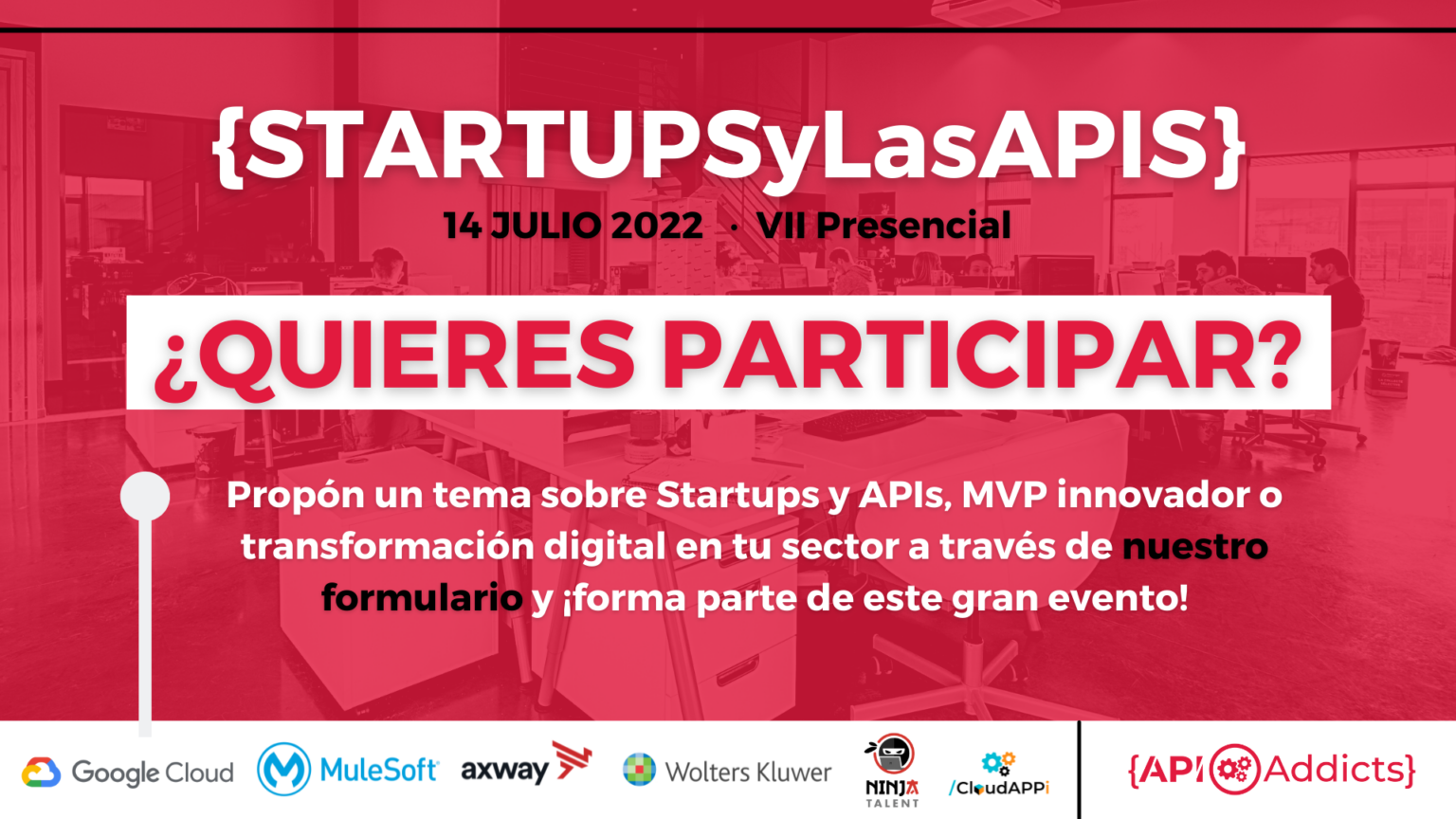 {STARTUPSyLasAPIS}

14 JULIO 2022 · VII Presencial

¿QUIERES PARTICIPAR?

Propón un tema sobre Startups y APIs, MVP innovador o transformación digital en tu sector a través de nuestro formulario y ¡forma parte de este gran evento!

Google Cloud MuleSoft axway Wolters Kluwer NINJA TALENT /CloudAPPi

{API Addicts}